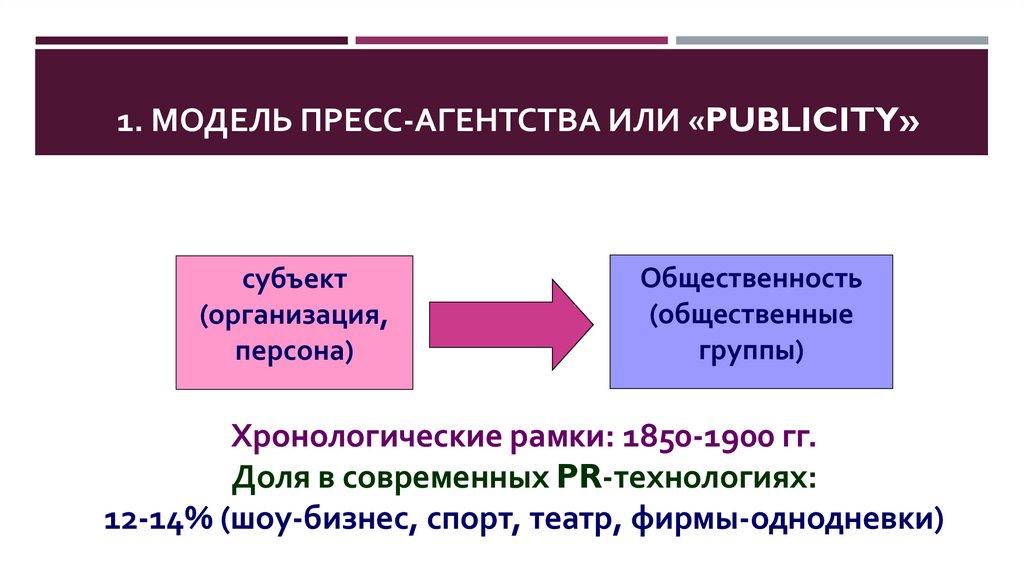 1. МОДЕЛЬ ПРЕСС-АГЕНТСТВА ИЛИ «PUBLICITY»

субъект (организация, персона)

Общественность (общественные группы)

Хронологические рамки: 1850-1900 гг.
Доля в современных PR-технологиях:
12-14% (шоу-бизнес, спорт, театр, фирмы-однодневки)